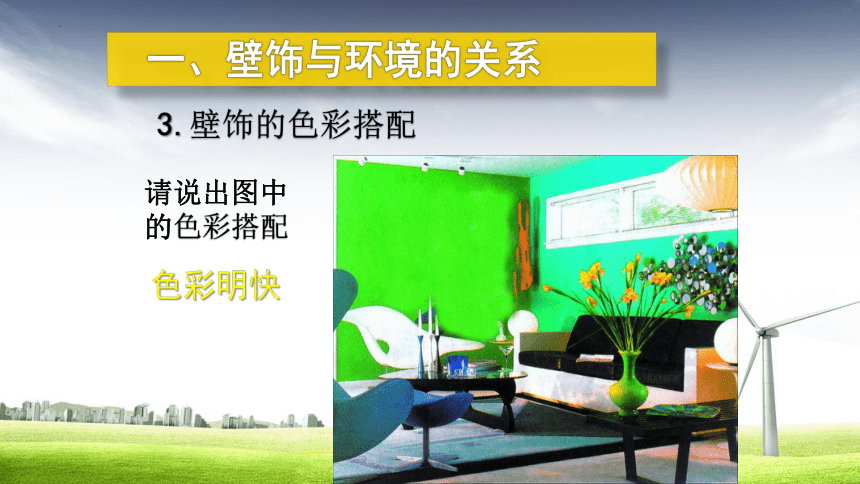 一、壁饰与环境的关系

3. 壁饰的色彩搭配

请说出图中的色彩搭配

色彩明快